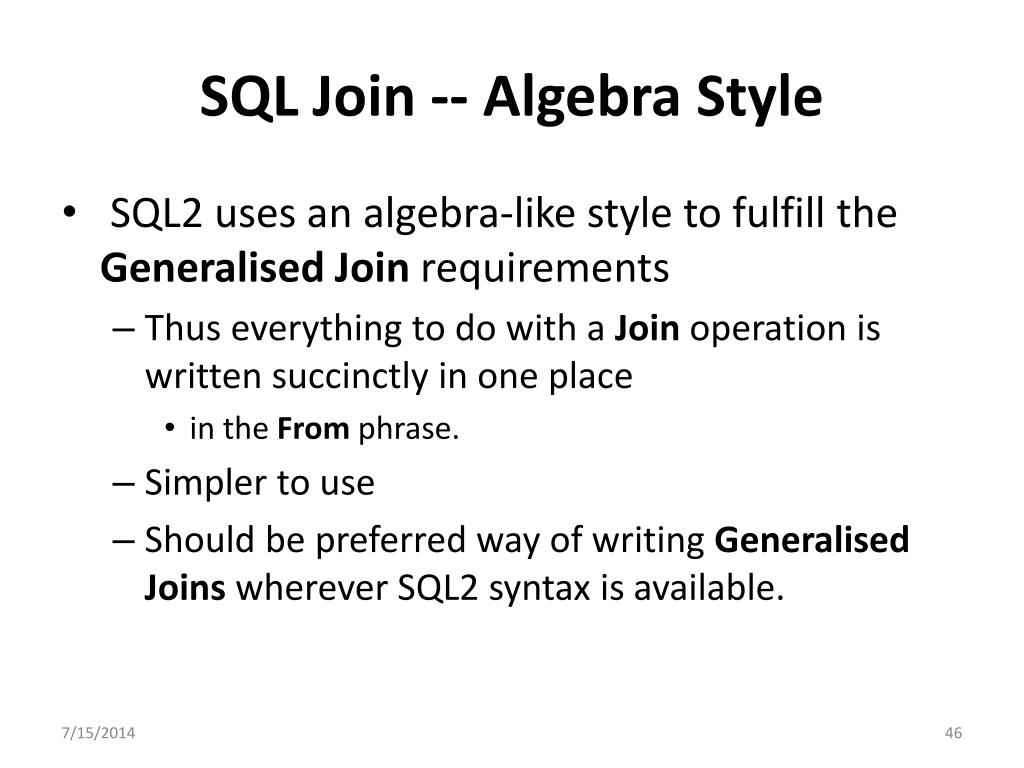 SQL Join -- Algebra Style

• SQL2 uses an algebra-like style to fulfill the Generalised Join requirements

– Thus everything to do with a Join operation is written succinctly in one place

• in the From phrase.

– Simpler to use

– Should be preferred way of writing Generalised Joins wherever SQL2 syntax is available.

7/15/2014

46